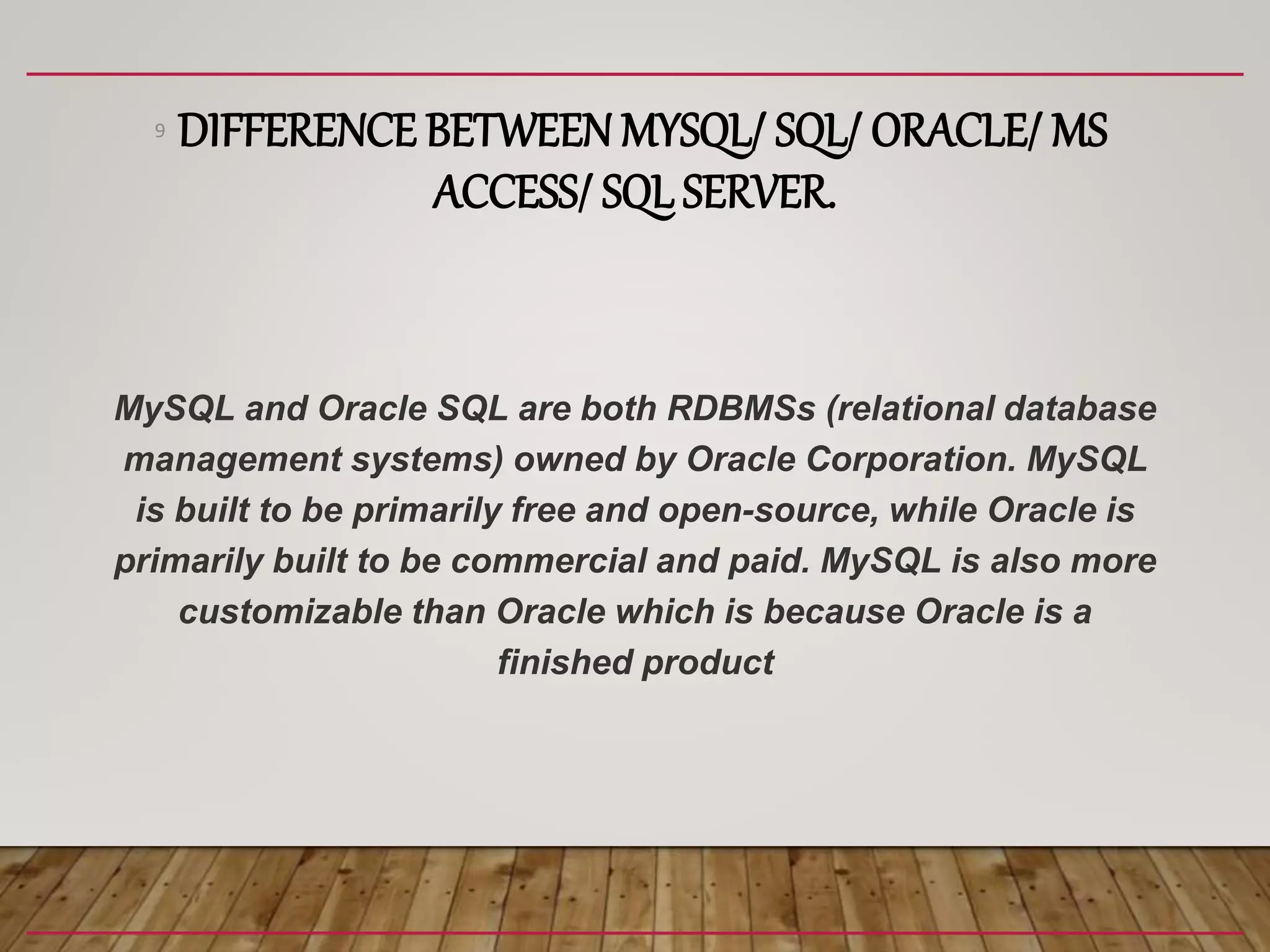 9

DIFFERENCE BETWEEN MYSQL/ SQL/ ORACLE/ MS ACCESS/ SQL SERVER.

MySQL and Oracle SQL are both RDBMSs (relational database management systems) owned by Oracle Corporation. MySQL is built to be primarily free and open-source, while Oracle is primarily built to be commercial and paid. MySQL is also more customizable than Oracle which is because Oracle is a finished product